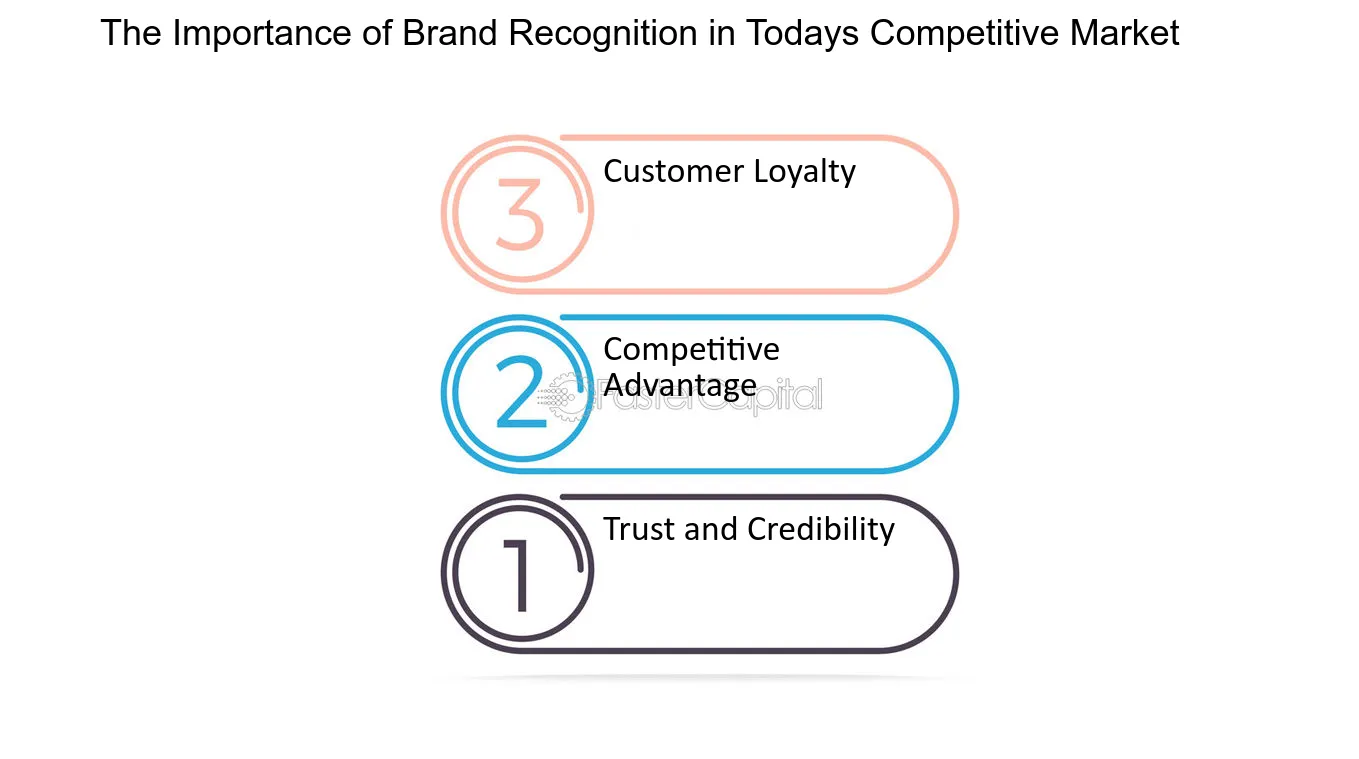 The Importance of Brand Recognition in Todays Competitive Market

3 Customer Loyalty

2 Competitive Advantage

FasterCapital

1 Trust and Credibility